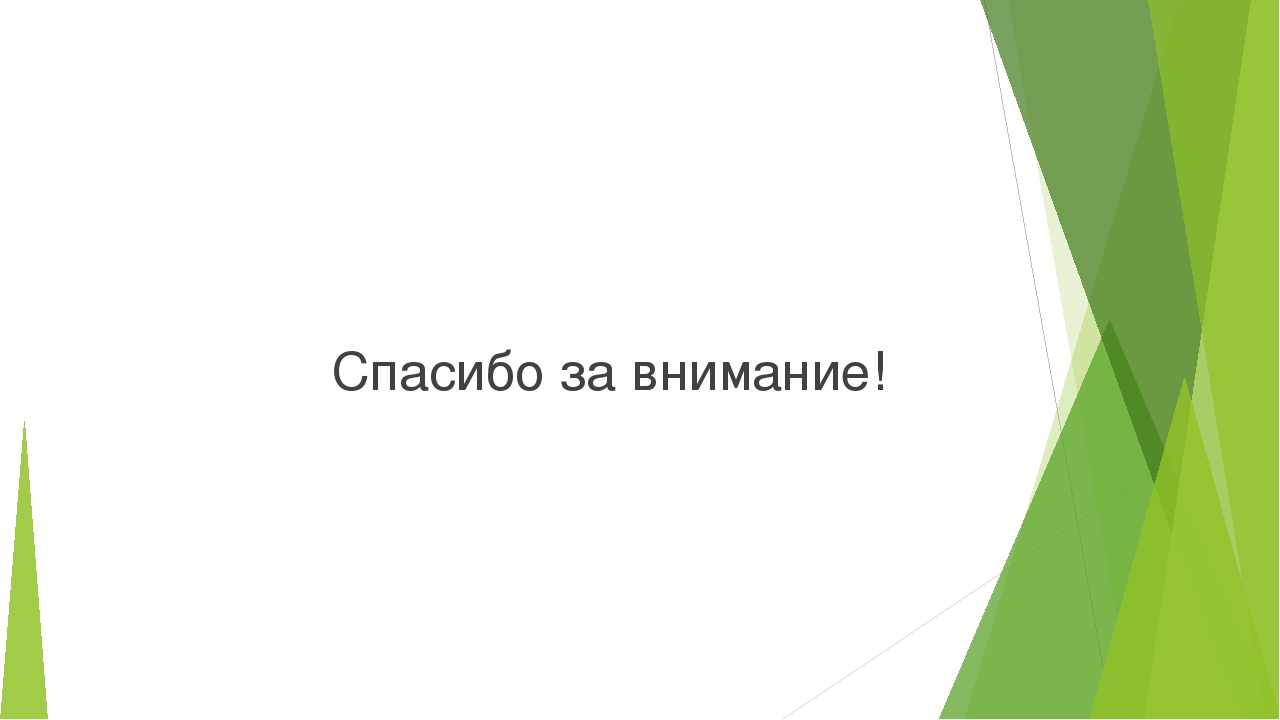 Спасибо за внимание!